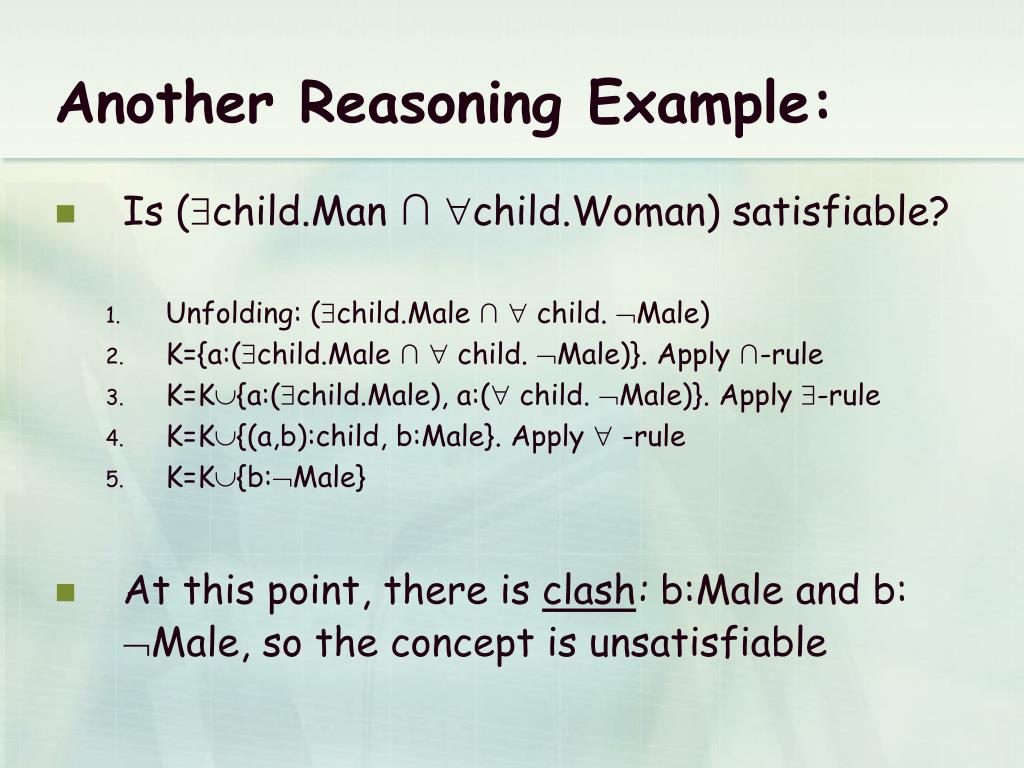 Another Reasoning Example:

Is ($\exists$child.Man $\cap$ $\forall$child.Woman) satisfiable?

1. Unfolding: ($\exists$child.Male $\cap$ $\forall$ child. $\neg$Male)
2. K={a:($\exists$child.Male $\cap$ $\forall$ child. $\neg$Male)}. Apply $\cap$-rule
3. K=K$\cup${a:($\exists$child.Male), a:($\forall$ child. $\neg$Male)}. Apply $\exists$-rule
4. K=K$\cup${(a,b):child, b:Male}. Apply $\forall$ -rule
5. K=K$\cup${b:$\neg$Male}

At this point, there is clash: b:Male and b: $\neg$Male, so the concept is unsatisfiable